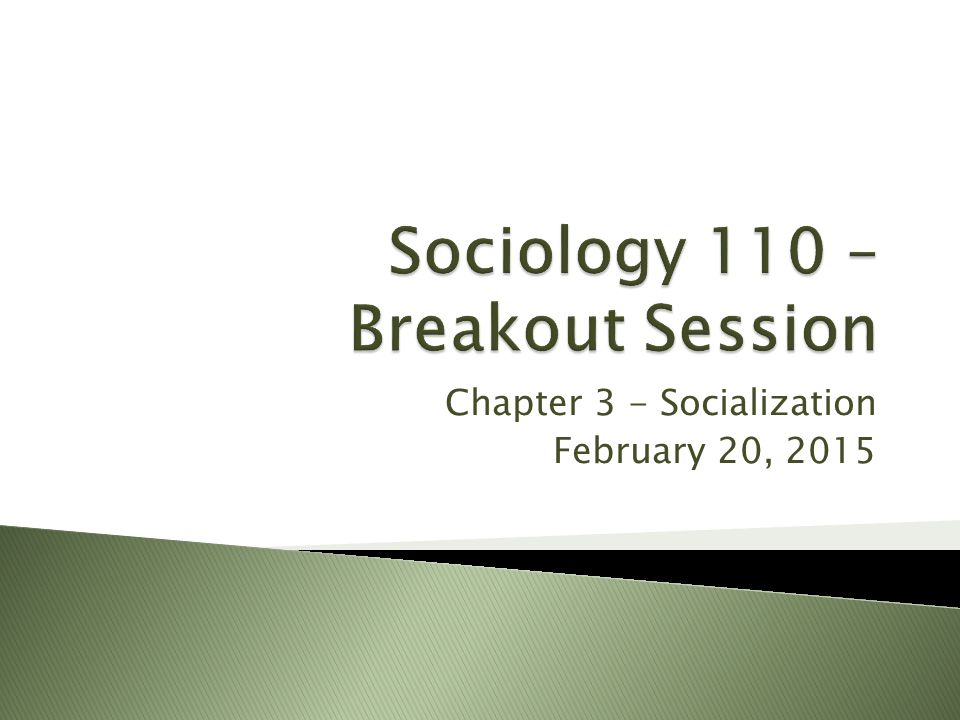 Sociology 110 – Breakout Session

Chapter 3 – Socialization
February 20, 2015